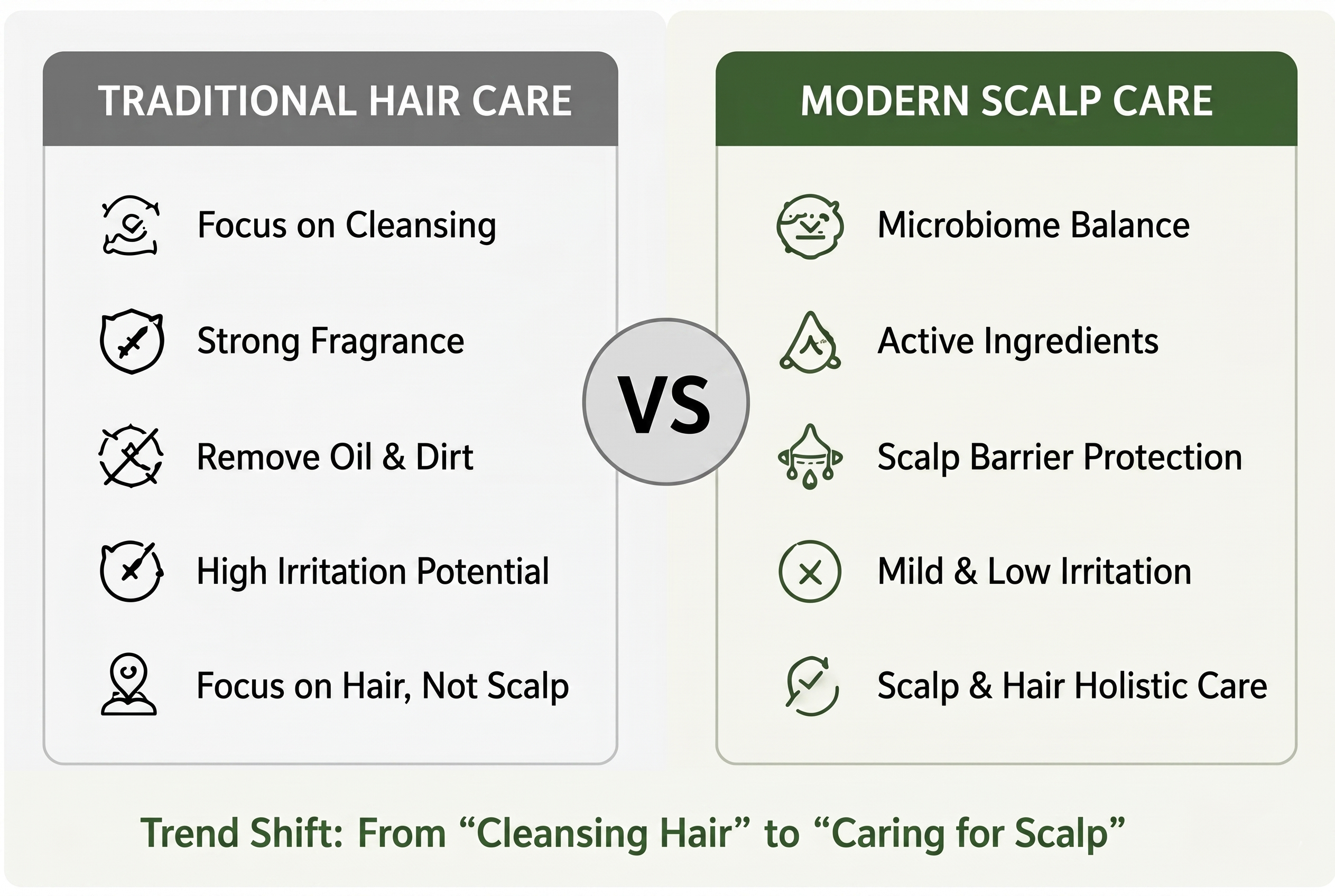 TRADITIONAL HAIR CARE

Focus on Cleansing

Strong Fragrance

Remove Oil & Dirt

High Irritation Potential

Focus on Hair, Not Scalp

VS

MODERN SCALP CARE

Microbiome Balance

Active Ingredients

Scalp Barrier Protection

Mild & Low Irritation

Scalp & Hair Holistic Care

Trend Shift: From “Cleansing Hair” to “Caring for Scalp”